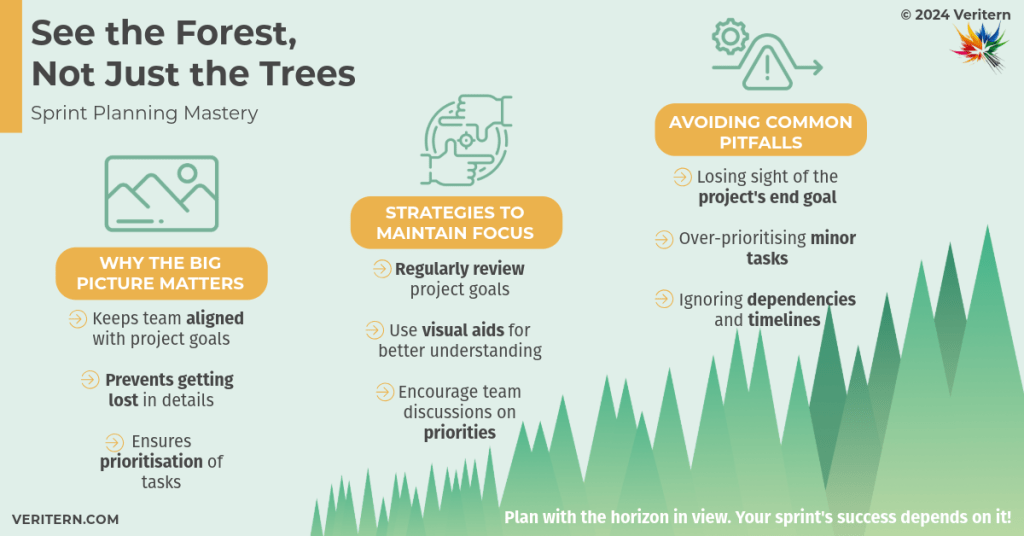 See the Forest, Not Just the Trees

Sprint Planning Mastery

© 2024 Veritern

WHY THE BIG PICTURE MATTERS

Keeps team aligned with project goals

Prevents getting lost in details

Ensures prioritisation of tasks

STRATEGIES TO MAINTAIN FOCUS

Regularly review project goals

Use visual aids for better understanding

Encourage team discussions on priorities

AVOIDING COMMON PITFALLS

Losing sight of the project's end goal

Over-prioritising minor tasks

Ignoring dependencies and timelines

VERITERN.COM

Plan with the horizon in view. Your sprint's success depends on it!